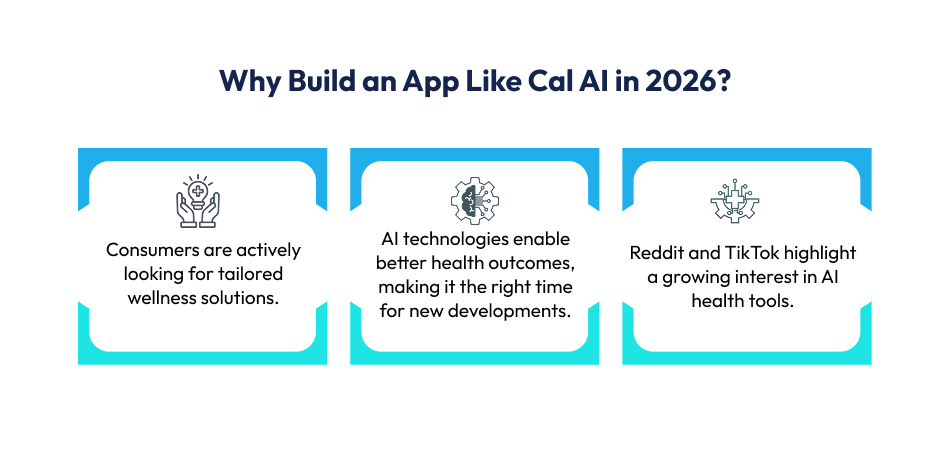 Why Build an App Like Cal AI in 2026?

Consumers are actively looking for tailored wellness solutions.

AI technologies enable better health outcomes, making it the right time for new developments.

Reddit and TikTok highlight a growing interest in AI health tools.